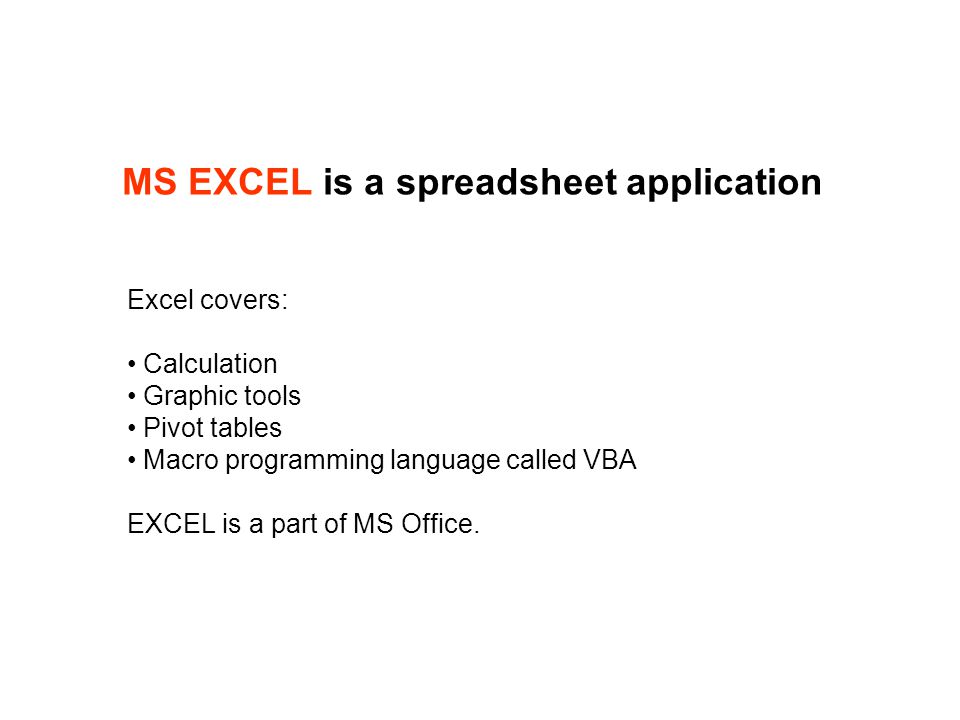 MS EXCEL is a spreadsheet application

Excel covers:

• Calculation
• Graphic tools
• Pivot tables
• Macro programming language called VBA

EXCEL is a part of MS Office.